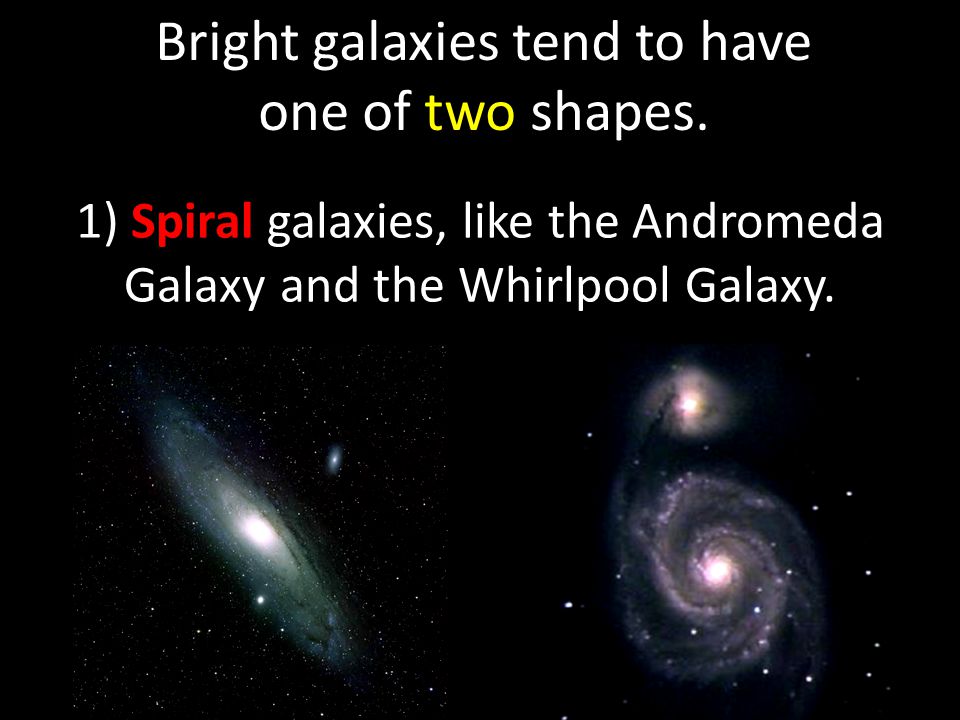 Bright galaxies tend to have one of two shapes.

1) Spiral galaxies, like the Andromeda Galaxy and the Whirlpool Galaxy.